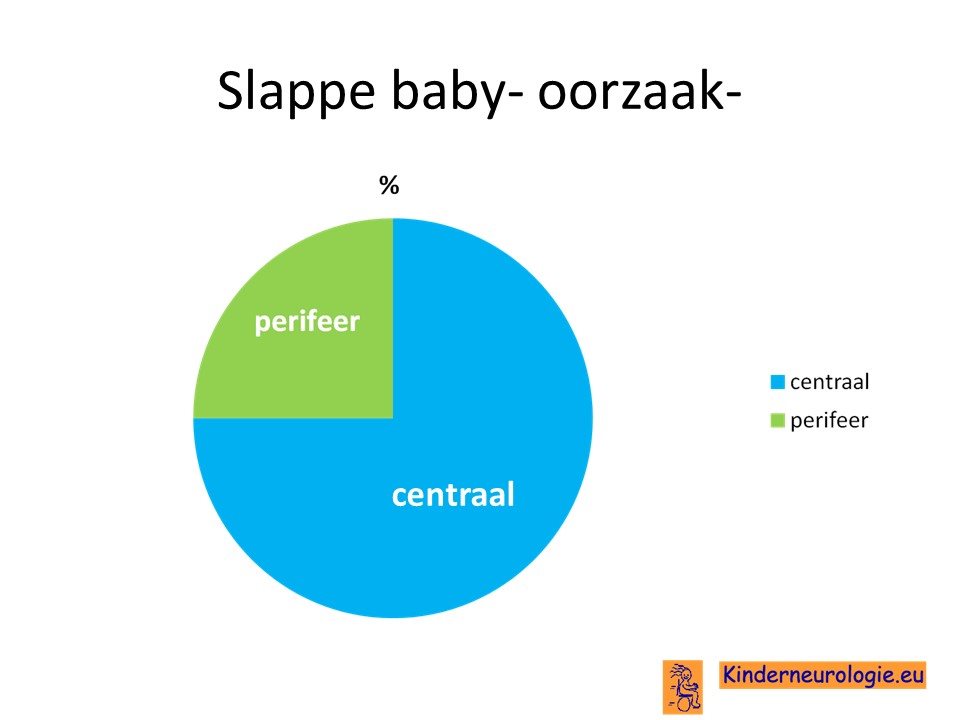 Slappe baby- oorzaak-

%

perifeer

centraal

centraal
perifeer

Kinderneurologie.eu